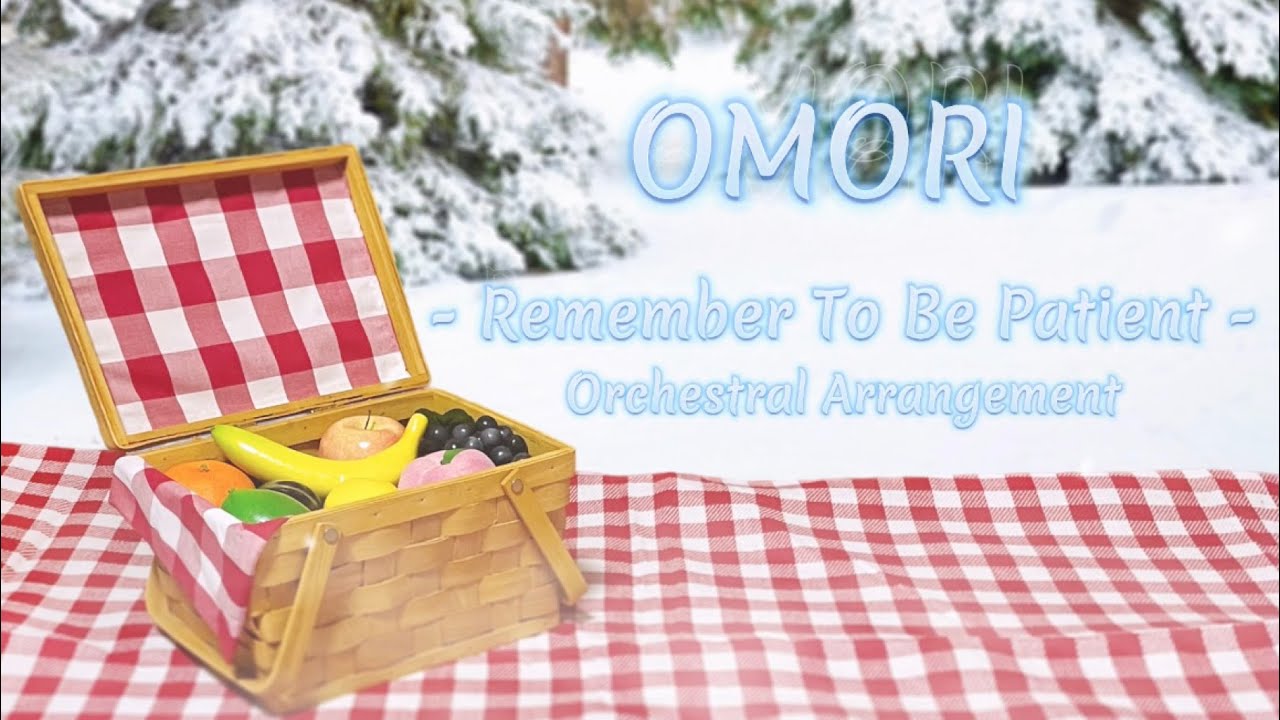 OMORI

- Remember To Be Patient -

Orchestral Arrangement